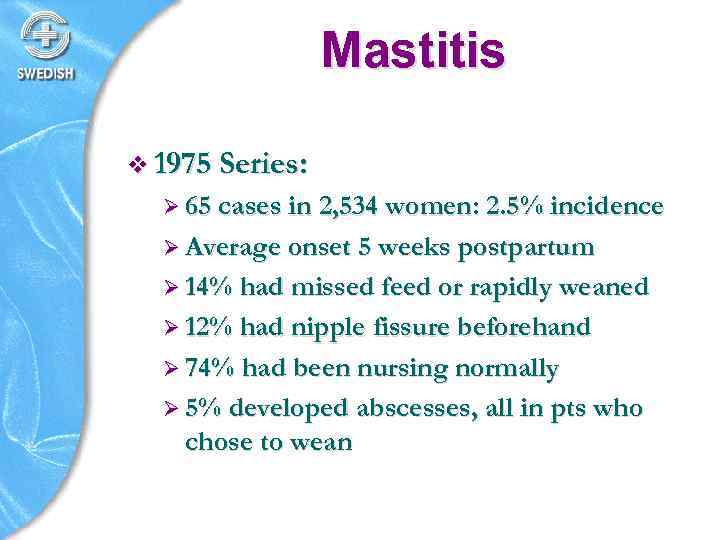 SWEDISH

Mastitis

❖ 1975 Series:

➢ 65 cases in 2,534 women: 2.5% incidence

➢ Average onset 5 weeks postpartum

➢ 14% had missed feed or rapidly weaned

➢ 12% had nipple fissure beforehand

➢ 74% had been nursing normally

➢ 5% developed abscesses, all in pts who chose to wean